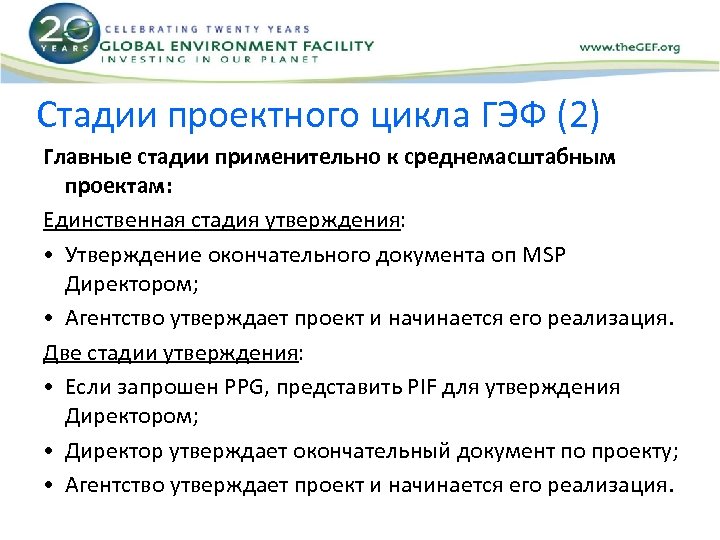 20 YEARS
CELEBRATING TWENTY YEARS
GLOBAL ENVIRONMENT FACILITY
INVESTING IN OUR PLANET
www.theGEF.org

Стадии проектного цикла ГЭФ (2)

Главные стадии применительно к среднемасштабным проектам:

Единственная стадия утверждения:

• Утверждение окончательного документа оп MSP Директором;

• Агентство утверждает проект и начинается его реализация.

Две стадии утверждения:

• Если запрошен PPG, представить PIF для утверждения Директором;

• Директор утверждает окончательный документ по проекту;

• Агентство утверждает проект и начинается его реализация.